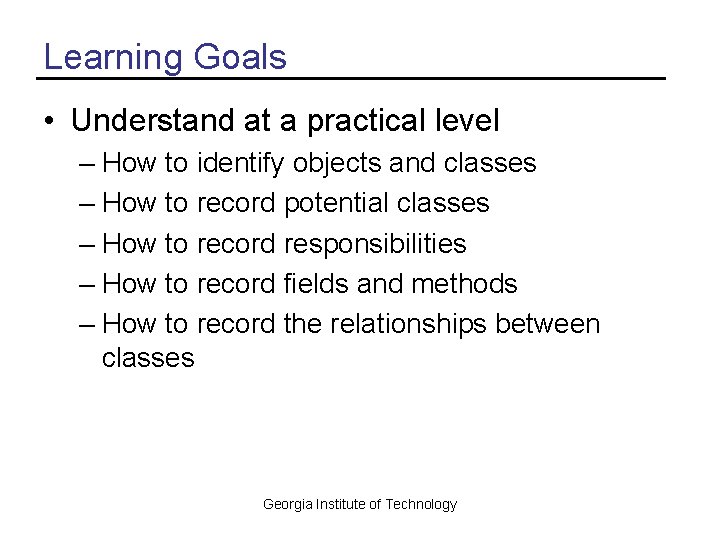 Learning Goals

• Understand at a practical level
– How to identify objects and classes
– How to record potential classes
– How to record responsibilities
– How to record fields and methods
– How to record the relationships between classes

Georgia Institute of Technology